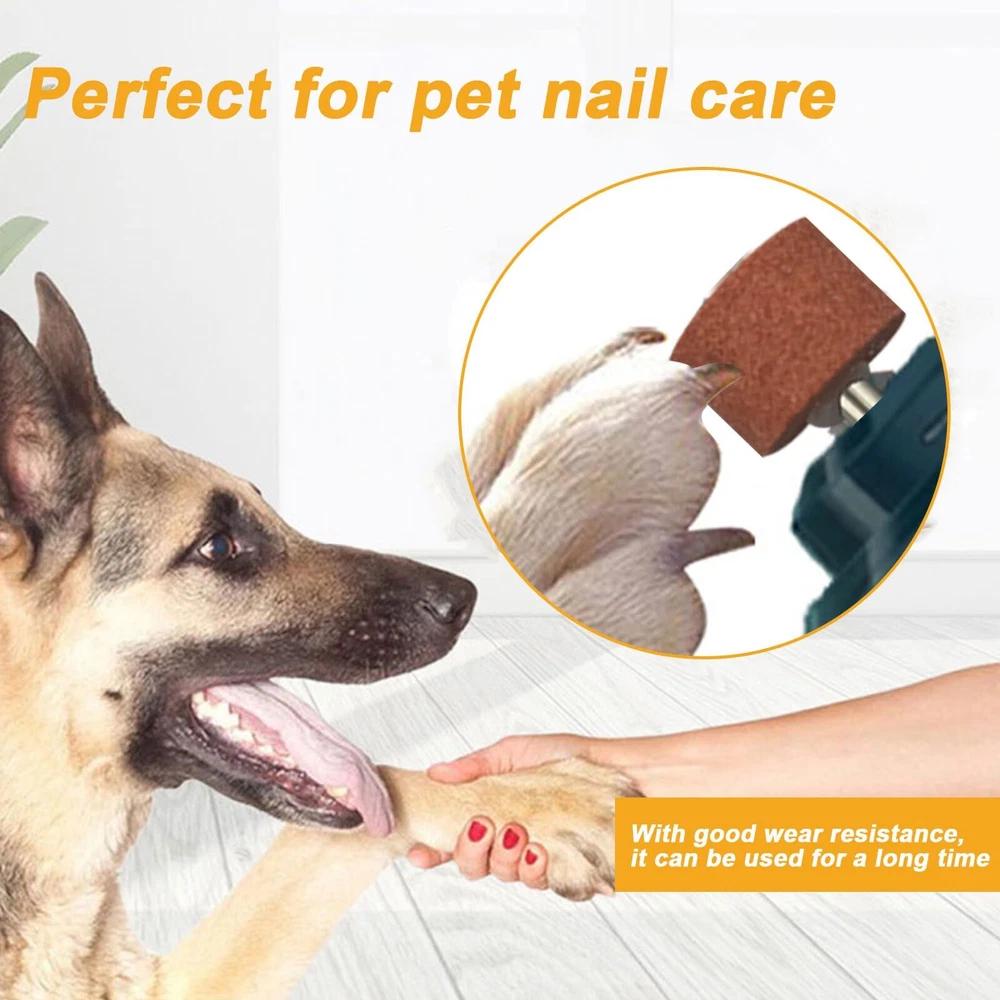 Perfect for pet nail care

With good wear resistance, it can be used for a long time